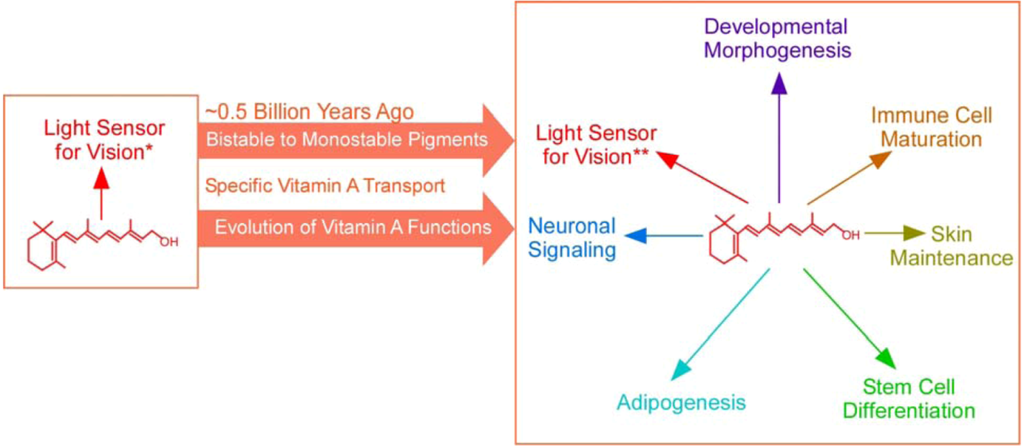 Light Sensor for Vision*

OH

~0.5 Billion Years Ago

Bistable to Monostable Pigments

Specific Vitamin A Transport

Evolution of Vitamin A Functions

Developmental Morphogenesis

Light Sensor for Vision**

Immune Cell Maturation

Neuronal Signaling

OH

Skin Maintenance

Adipogenesis

Stem Cell Differentiation